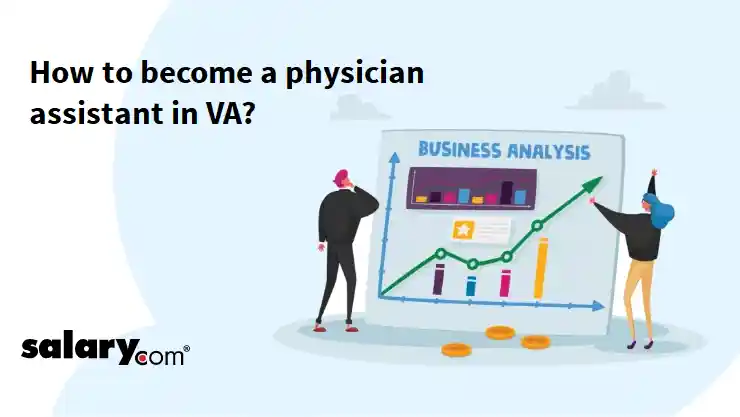 How to become a physician assistant in VA?

BUSINESS ANALYSIS

salary.com®